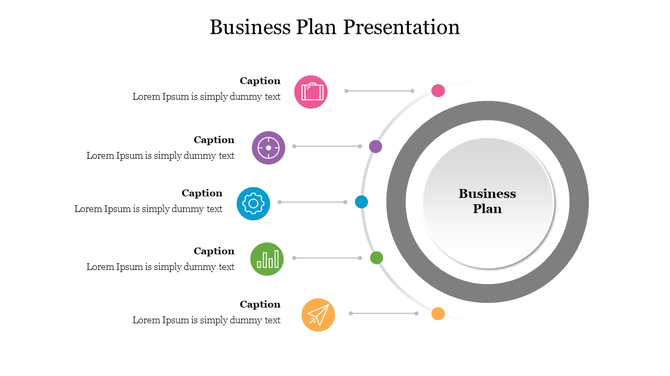 Business Plan Presentation

Caption
Lorem Ipsum is simply dummy text

Caption
Lorem Ipsum is simply dummy text

Caption
Lorem Ipsum is simply dummy text

Caption
Lorem Ipsum is simply dummy text

Caption
Lorem Ipsum is simply dummy text

Business Plan